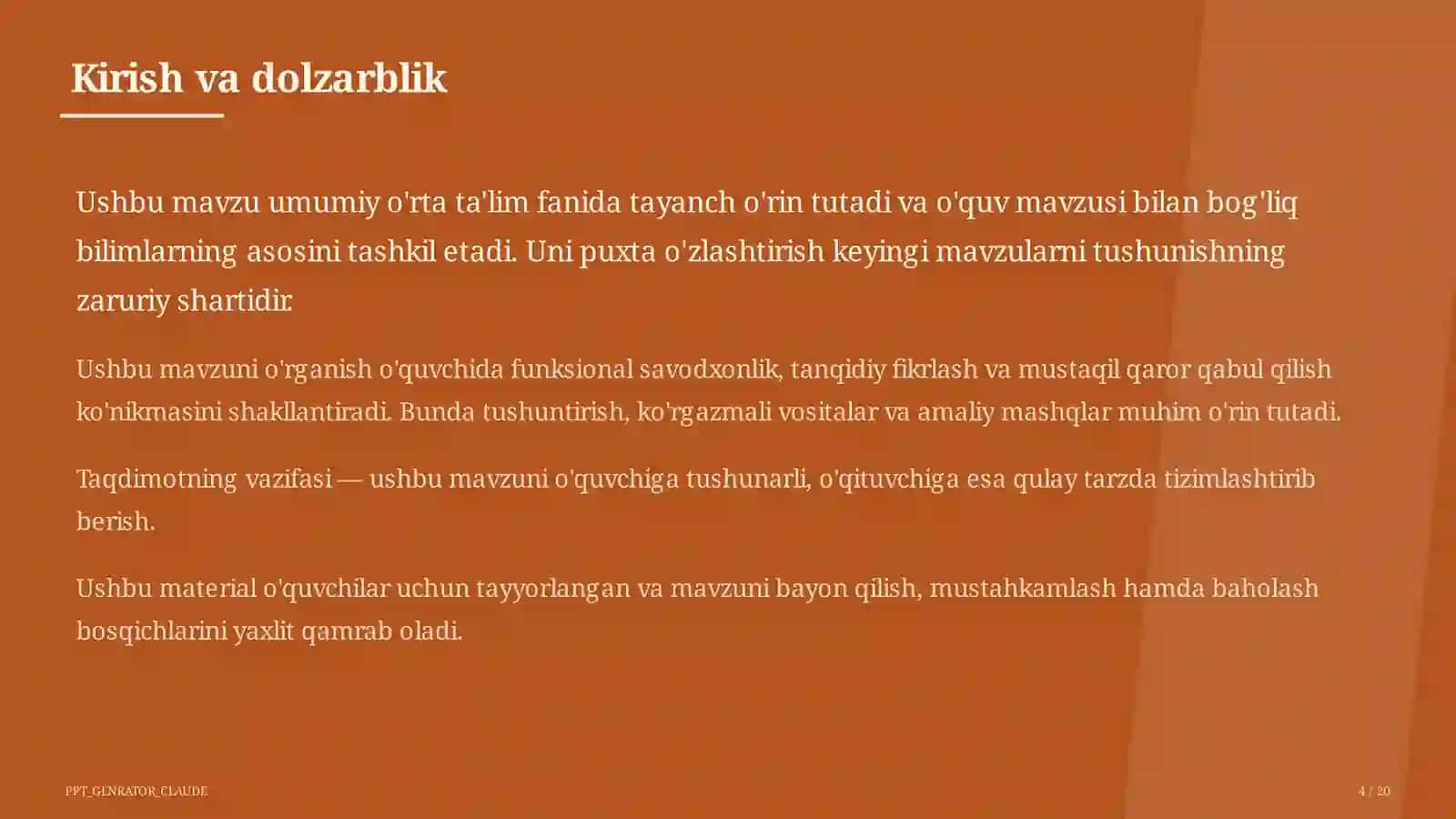 Kirish va dolzarblik

Ushbu mavzu umumiy o'rta ta'lim fanida tayanch o'rin tutadi va o'quv mavzusi bilan bog'liq bilimlarning asosini tashkil etadi. Uni puxta o'zlashtirish keyingi mavzularni tushunishning zaruriy shartidir.

Ushbu mavzuni o'rganish o'quvchida funksional savodxonlik, tanqidiy fikrlash va mustaqil qaror qabul qilish ko'nikmasini shakllantiradi. Bunda tushuntirish, ko'rgazmali vositalar va amaliy mashqlar muhim o'rin tutadi.

Taqdimotning vazifasi — ushbu mavzuni o'quvchiga tushunarli, o'qituvchiga esa qulay tarzda tizimlashtirib berish.

Ushbu material o'quvchilar uchun tayyorlangan va mavzuni bayon qilish, mustahkamlash hamda baholash bosqichlarini yaxlit qamrab oladi.

PPT_GENRATOR_CLAUDE

4 / 20